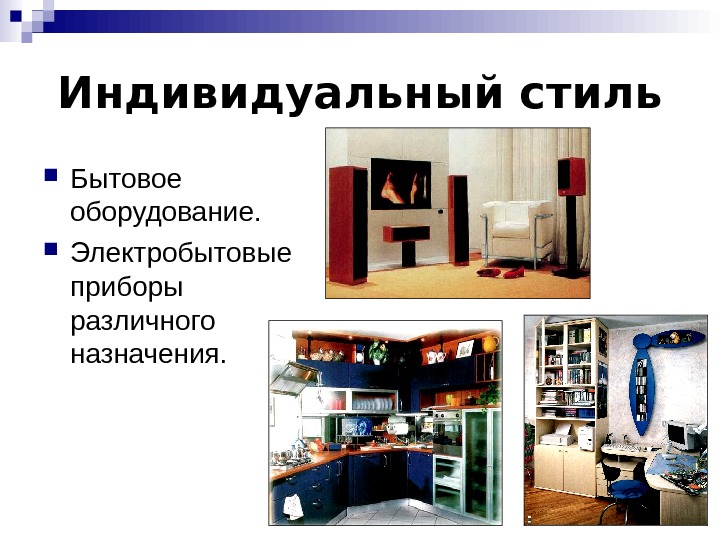 Индивидуальный стиль

Бытовое оборудование.

Электробытовые приборы различного назначения.